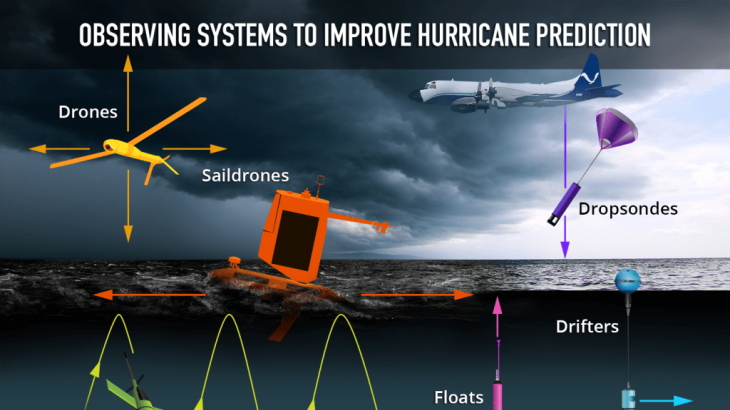 OBSERVING SYSTEMS TO IMPROVE HURRICANE PREDICTION

Drones

Saildrones

Dropsondes

Drifters

Floats